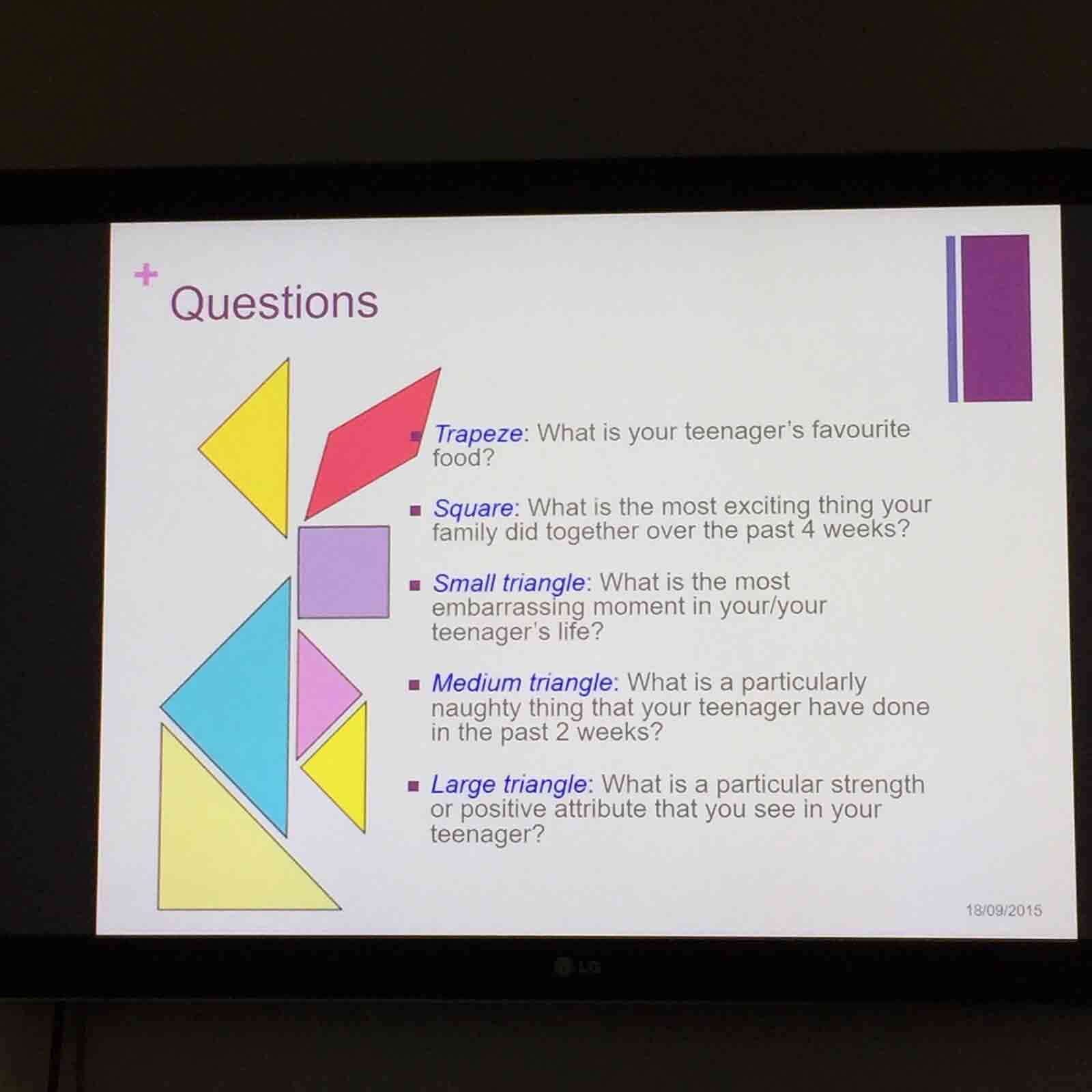 + Questions

■ Trapeze: What is your teenager's favourite food?

■ Square: What is the most exciting thing your family did together over the past 4 weeks?

■ Small triangle: What is the most embarrassing moment in your/your teenager's life?

■ Medium triangle: What is a particularly naughty thing that your teenager have done in the past 2 weeks?

■ Large triangle: What is a particular strength or positive attribute that you see in your teenager?

18/09/2015

LG